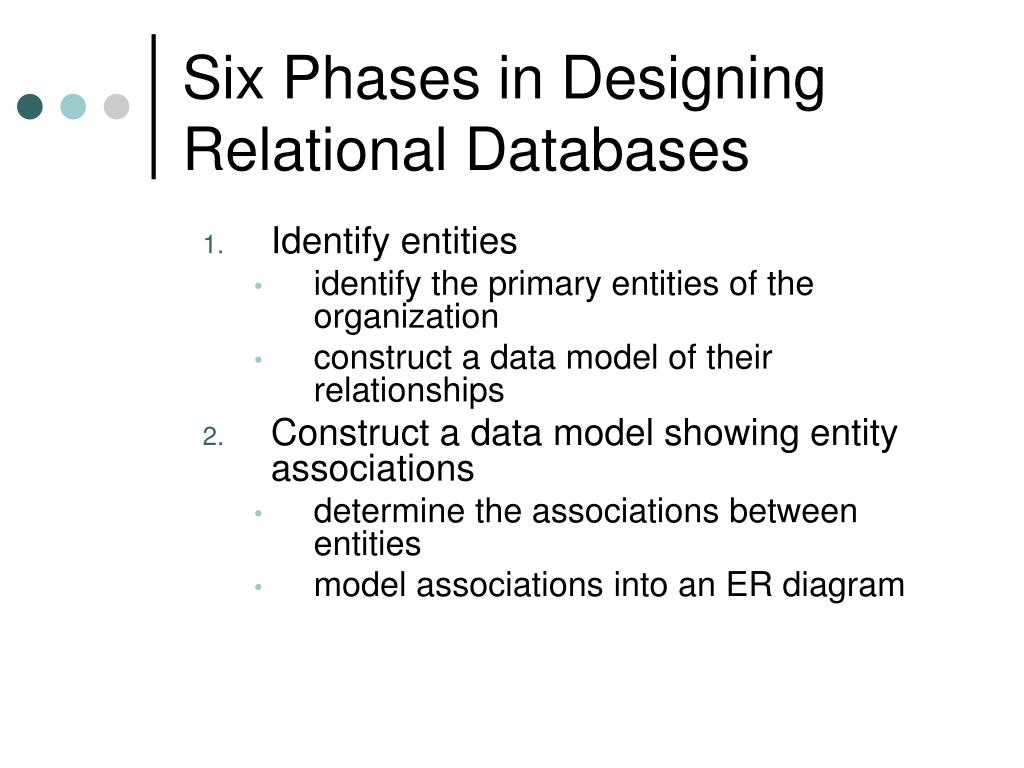 Six Phases in Designing Relational Databases

1. Identify entities
 • identify the primary entities of the organization
 • construct a data model of their relationships
2. Construct a data model showing entity associations
 • determine the associations between entities
 • model associations into an ER diagram